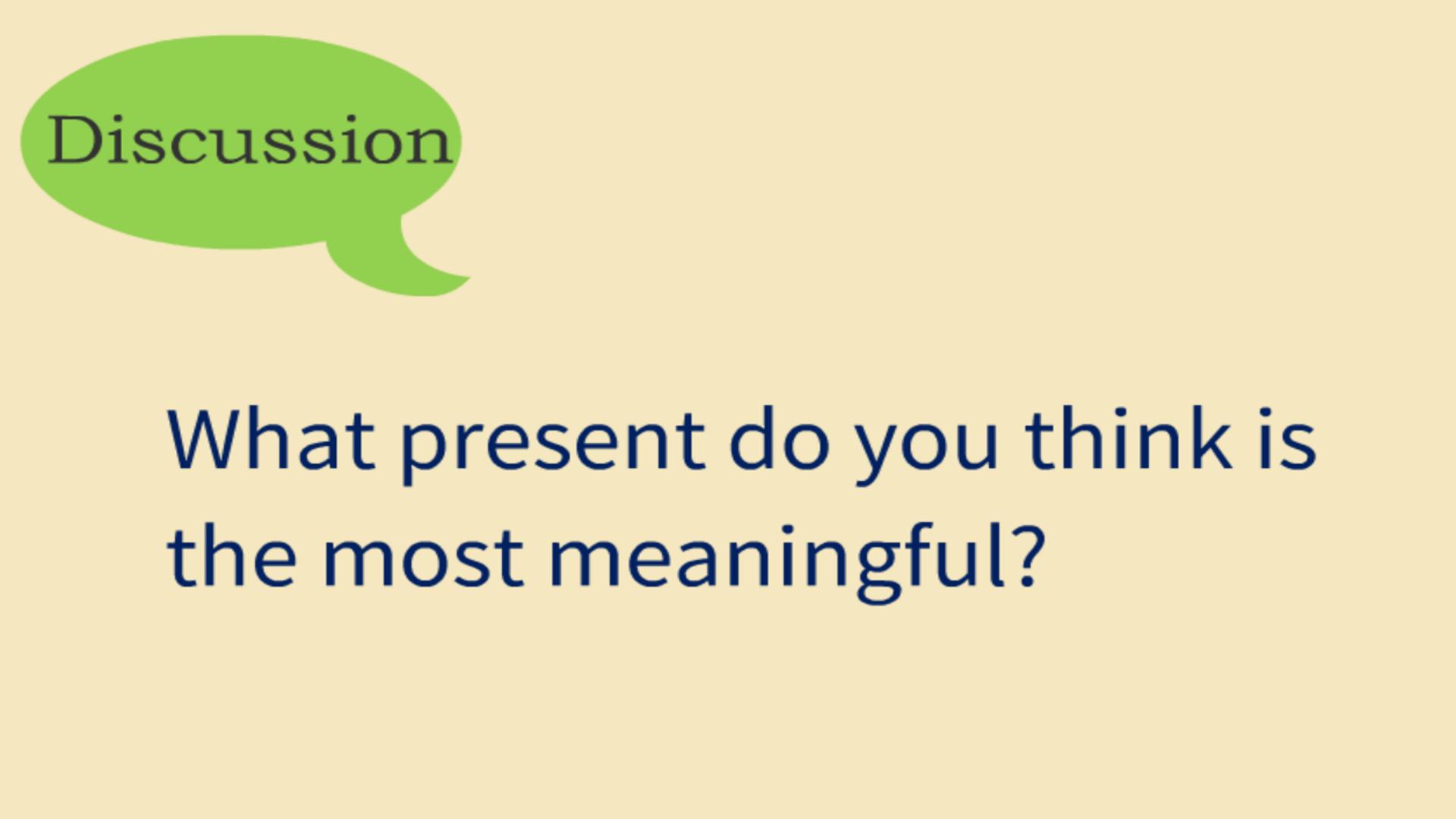 Discussion

What present do you think is the most meaningful?